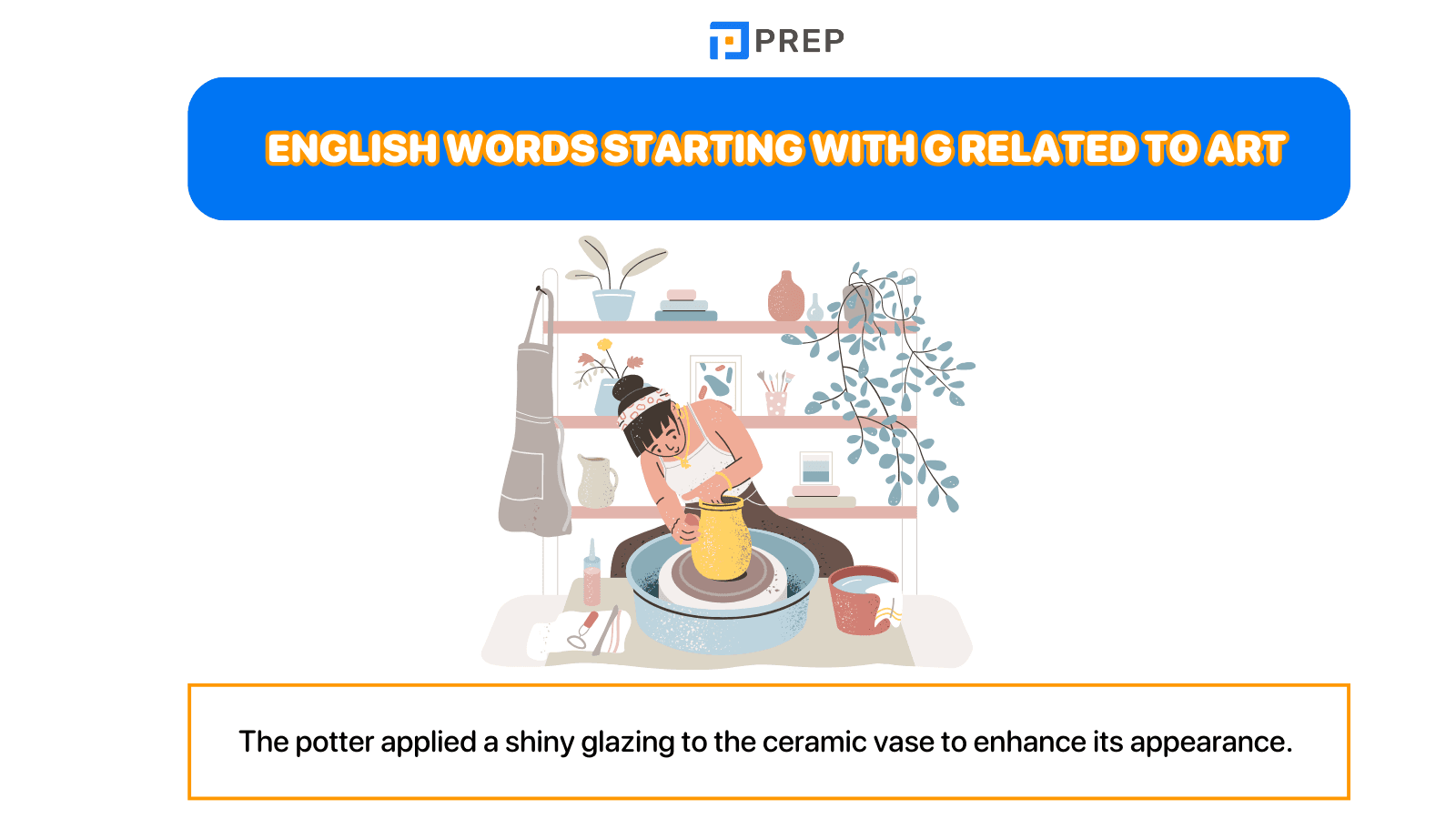 PREP

ENGLISH WORDS STARTING WITH G RELATED TO ART

The potter applied a shiny glazing to the ceramic vase to enhance its appearance.